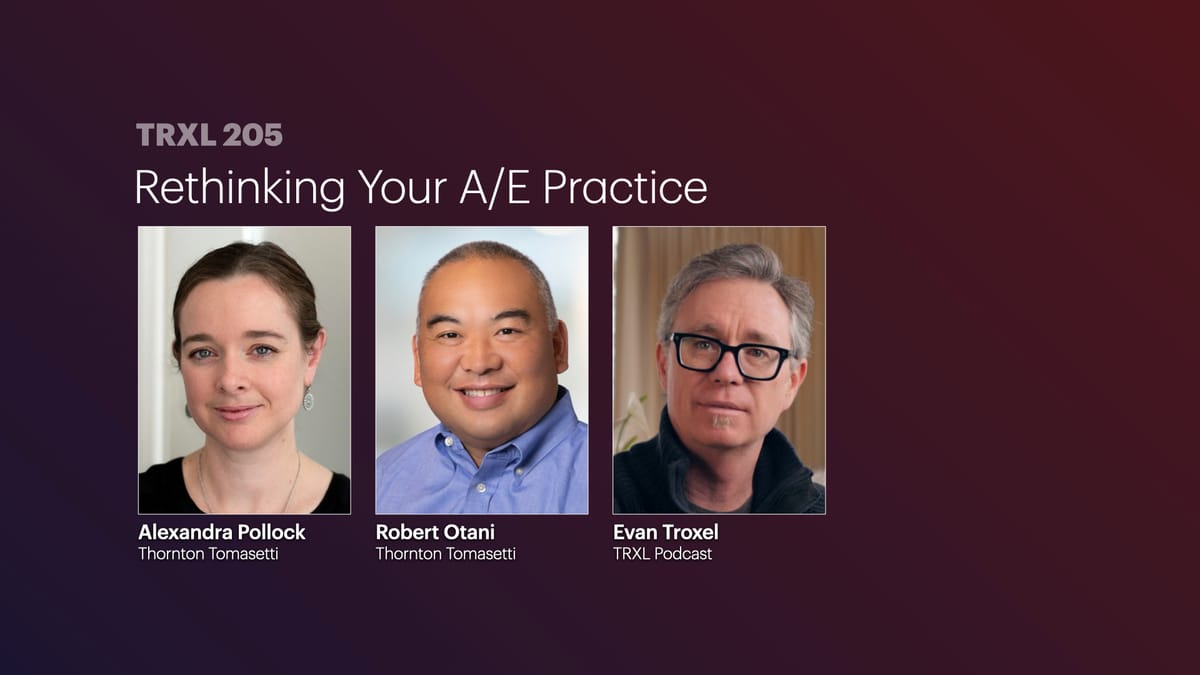 TRXL 205
Rethinking Your A/E Practice

Alexandra Pollock
Thornton Tomasetti

Robert Otani
Thornton Tomasetti

Evan Troxel
TRXL Podcast